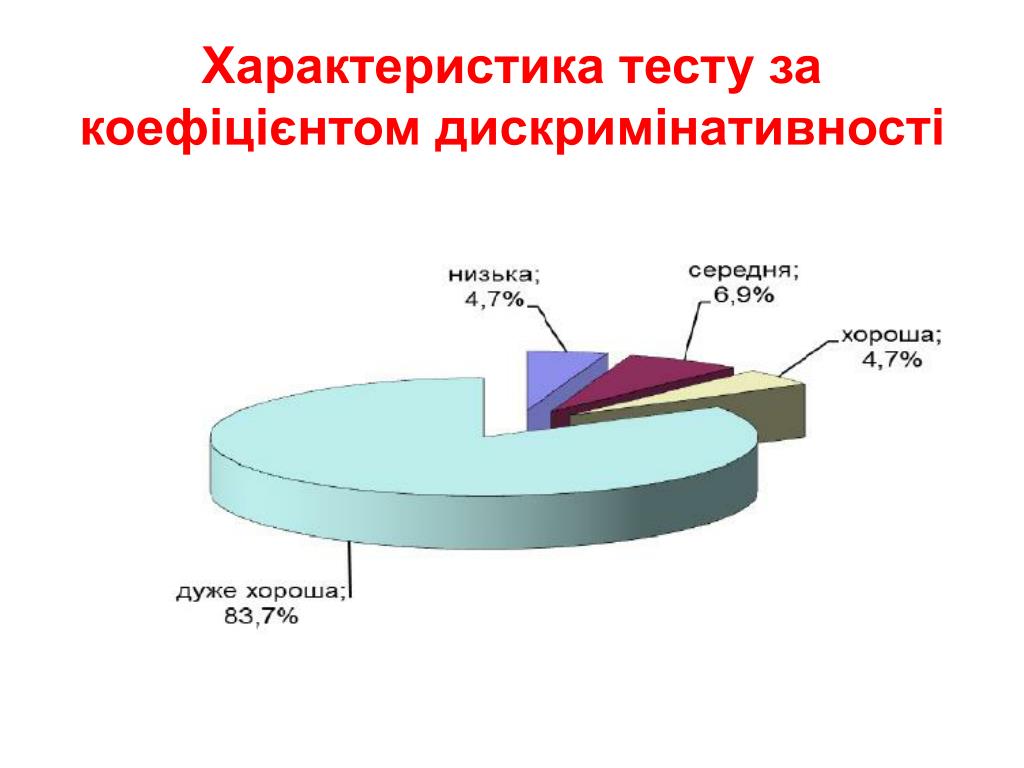 Характеристика тесту за коефіцієнтом дискримінативності

низька; 4,7%

середня; 6,9%

хороша; 4,7%

дуже хороша; 83,7%